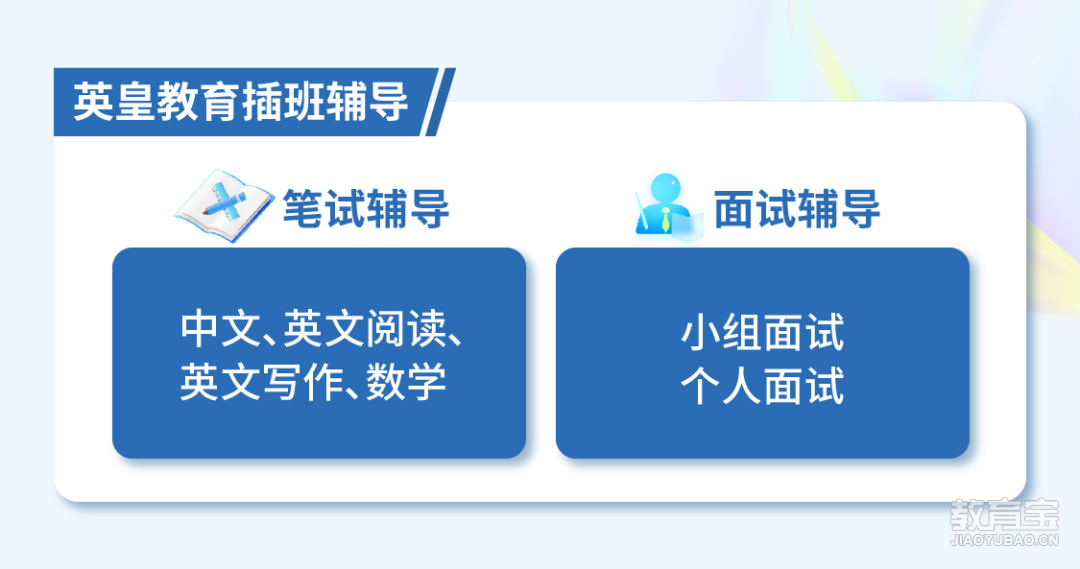 英皇教育插班辅导

笔试辅导

中文、英文阅读、英文写作、数学

面试辅导

小组面试
个人面试

教育宝
JIAOYUBAO.CN